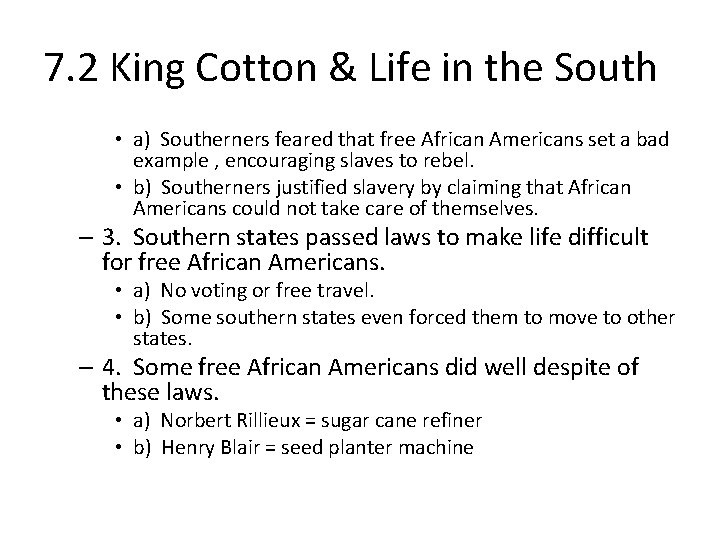 7.2 King Cotton & Life in the South

• a) Southerners feared that free African Americans set a bad example , encouraging slaves to rebel.
• b) Southerners justified slavery by claiming that African Americans could not take care of themselves.

– 3. Southern states passed laws to make life difficult for free African Americans.
• a) No voting or free travel.
• b) Some southern states even forced them to move to other states.

– 4. Some free African Americans did well despite of these laws.
• a) Norbert Rillieux = sugar cane refiner
• b) Henry Blair = seed planter machine